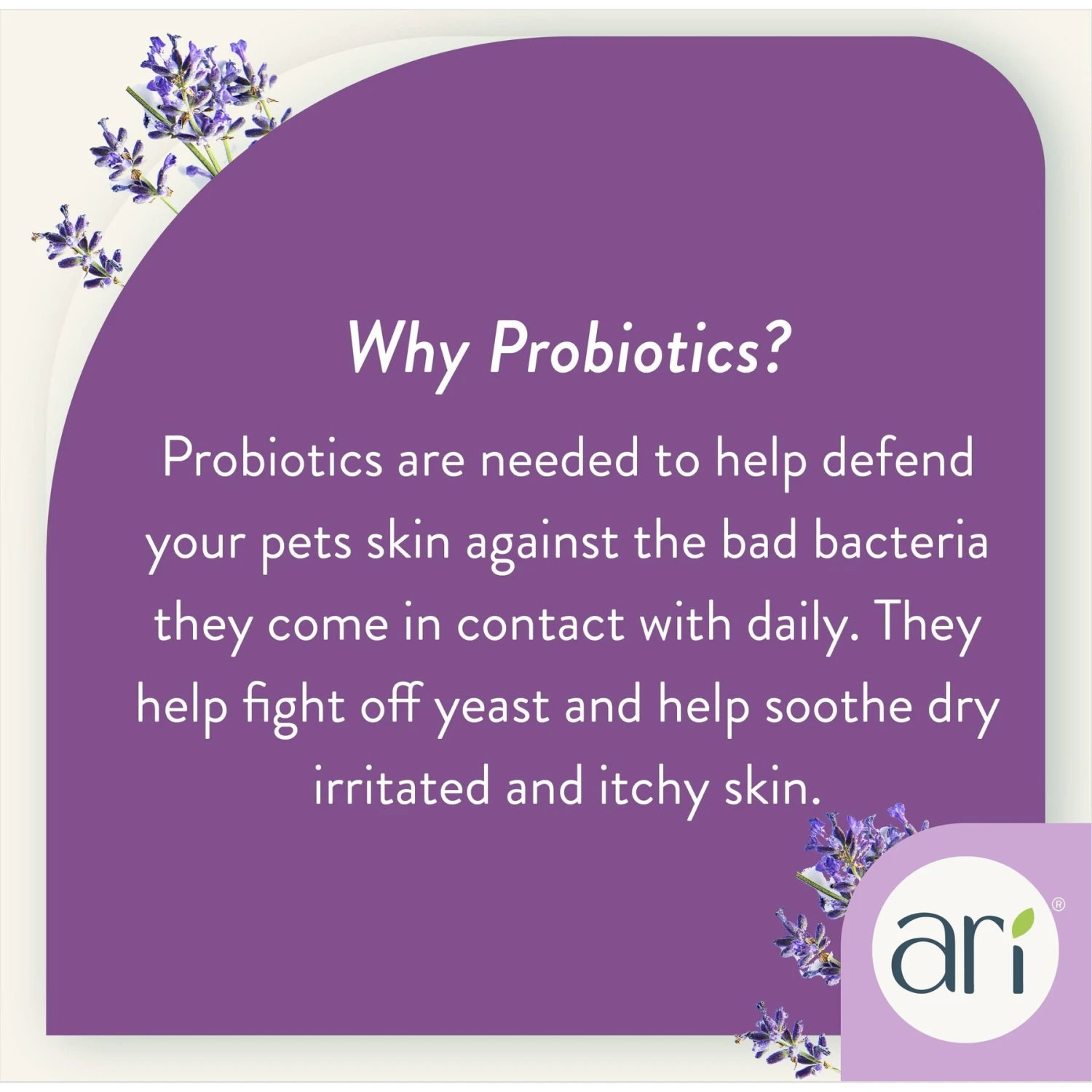 Why Probiotics?

Probiotics are needed to help defend your pets skin against the bad bacteria they come in contact with daily. They help fight off yeast and help soothe dry irritated and itchy skin.

ari®